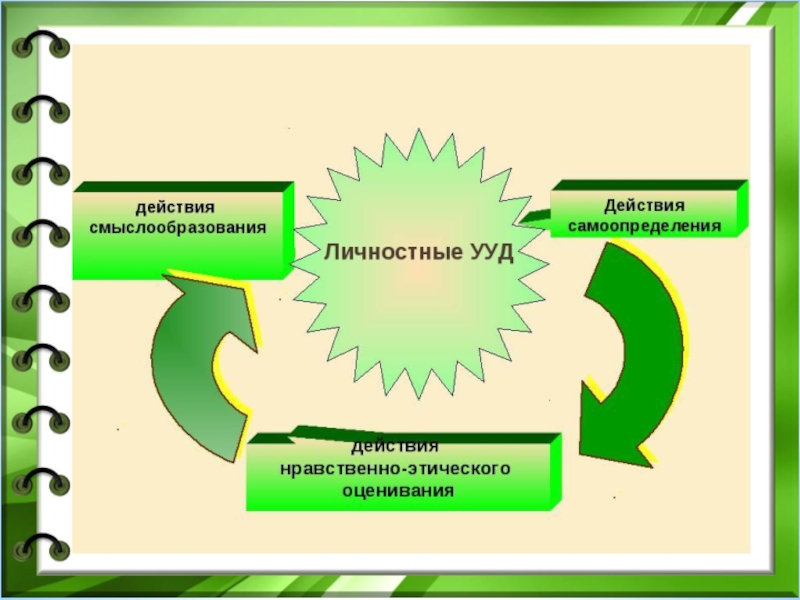 действия смыслообразования

Личностные УУД

Действия самоопределения

действия нравственно-этического оценивания